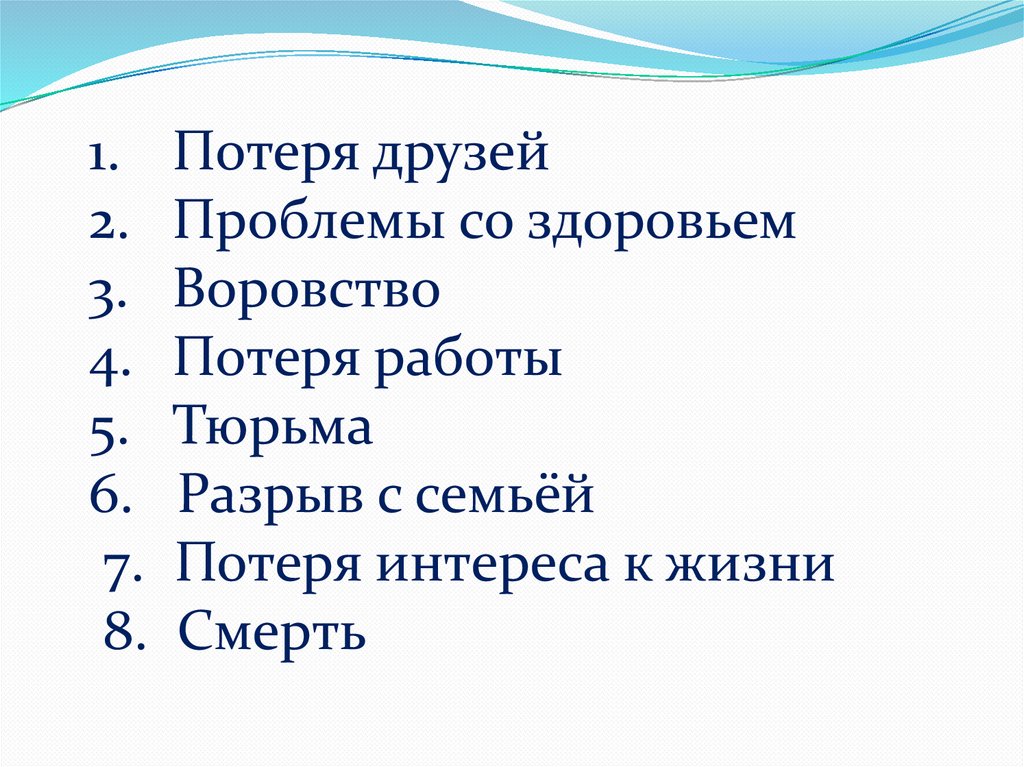 1. Потеря друзей
2. Проблемы со здоровьем
3. Воровство
4. Потеря работы
5. Тюрьма
6. Разрыв с семьёй
7. Потеря интереса к жизни
8. Смерть